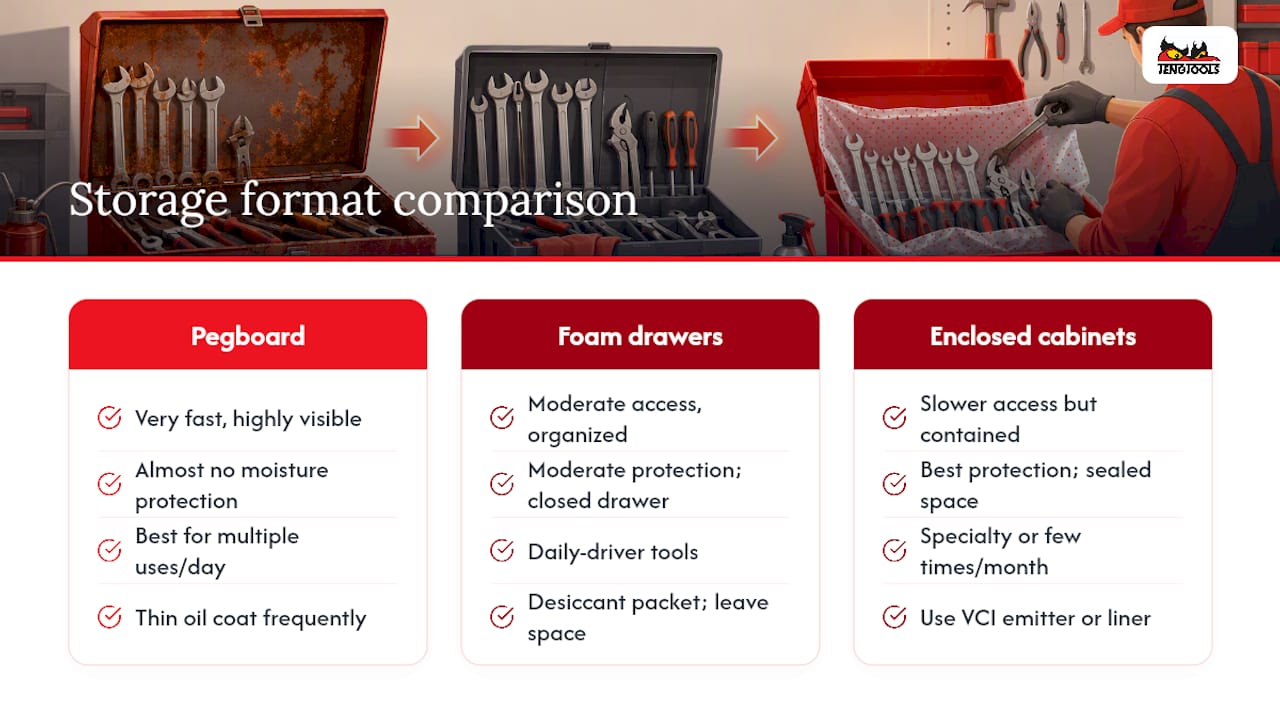 TENGTOOLS

Storage format comparison

Pegboard

Very fast, highly visible

Almost no moisture protection

Best for multiple uses/day

Thin oil coat frequently

Foam drawers

Moderate access, organized

Moderate protection; closed drawer

Daily-driver tools

Desiccant packet; leave space

Enclosed cabinets

Slower access but contained

Best protection; sealed space

Specialty or few times/month

Use VCI emitter or liner